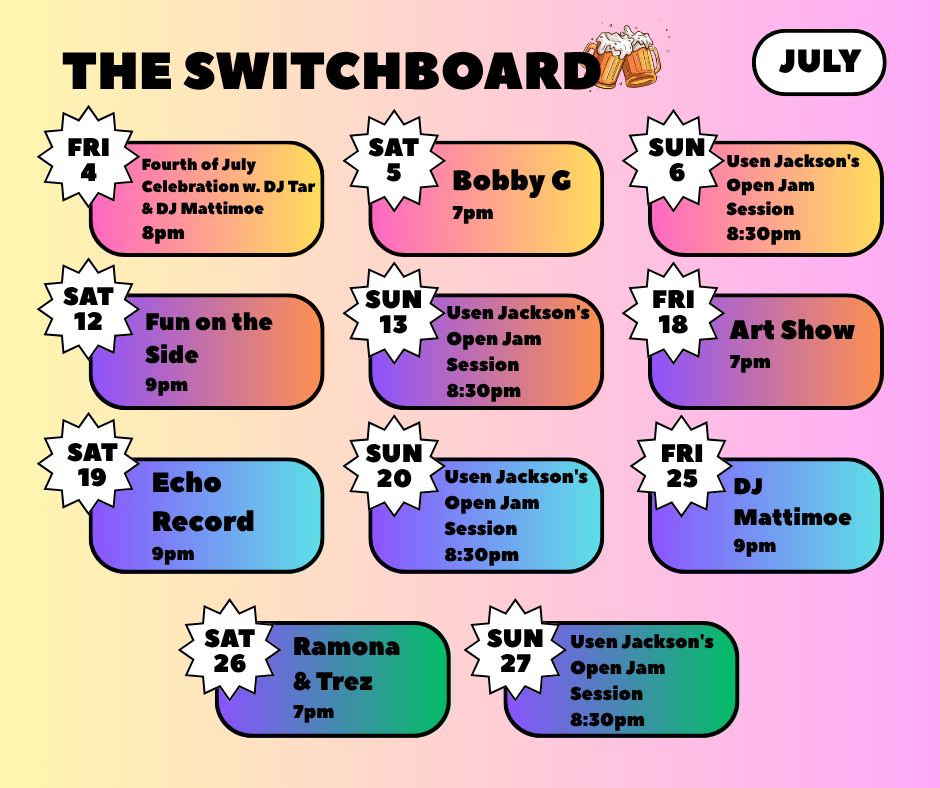 THE SWITCHBOARD

JULY

FRI 4
Fourth of July Celebration w. DJ Tar & DJ Mattimoe
8pm

SAT 5
Bobby G
7pm

SUN 6
Usen Jackson's Open Jam Session
8:30pm

SAT 12
Fun on the Side
9pm

SUN 13
Usen Jackson's Open Jam Session
8:30pm

FRI 18
Art Show
7pm

SAT 19
Echo Record
9pm

SUN 20
Usen Jackson's Open Jam Session
8:30pm

FRI 25
DJ Mattimoe
9pm

SAT 26
Ramona & Trez
7pm

SUN 27
Usen Jackson's Open Jam Session
8:30pm